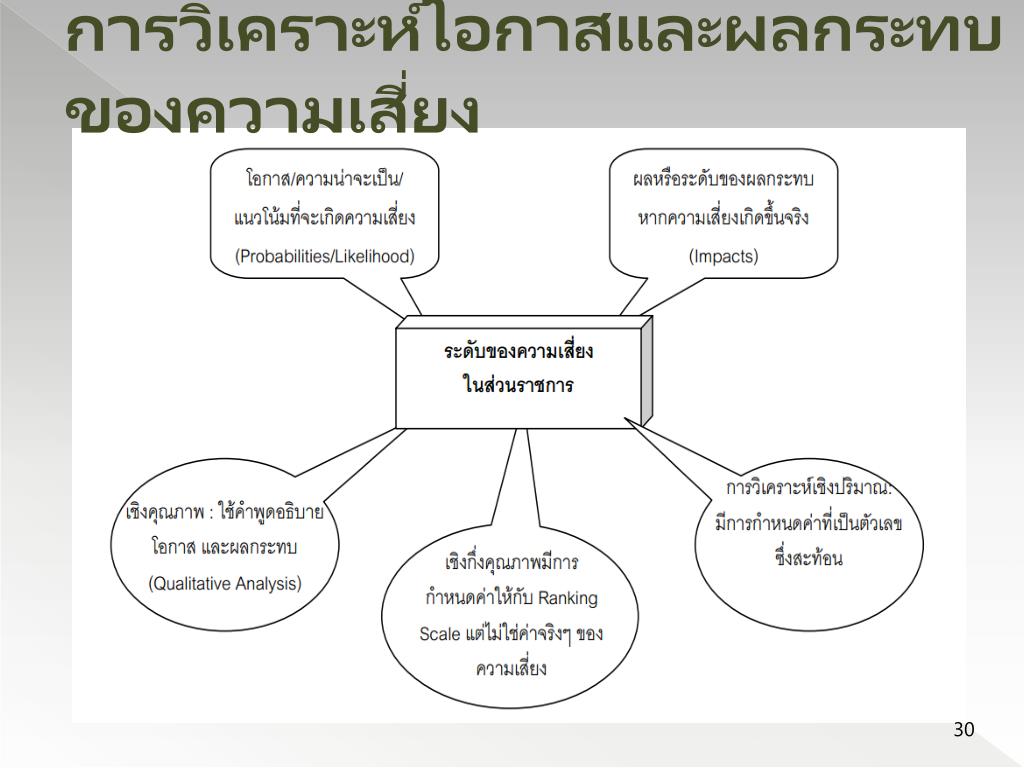 การวิเคราะห์โอกาสและผลกระทบของความเสี่ยง

โอกาส/ความน่าจะเป็น/ แนวโน้มที่จะเกิดความเสี่ยง (Probabilities/Likelihood)

ผลหรือระดับของผลกระทบ หากความเสี่ยงเกิดขึ้นจริง (Impacts)

ระดับของความเสี่ยง ในส่วนราชการ

เชิงคุณภาพ : ใช้คำพูดอธิบาย โอกาส และผลกระทบ (Qualitative Analysis)

เชิงกึ่งคุณภาพมีการ กำหนดค่าให้กับ Ranking Scale แต่ไม่ใช่ค่าจริงๆ ของ ความเสี่ยง

การวิเคราะห์เชิงปริมาณ: มีการกำหนดค่าที่เป็นตัวเลข ซึ่งสะท้อน

30